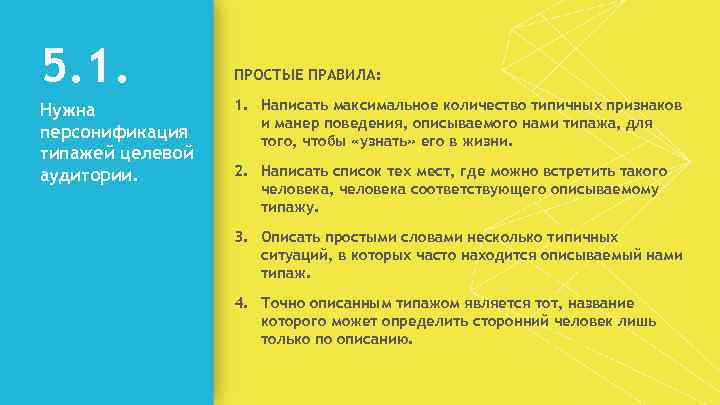 5.1.

Нужна персонификация типажей целевой аудитории.

ПРОСТЫЕ ПРАВИЛА:

1. Написать максимальное количество типичных признаков и манер поведения, описываемого нами типажа, для того, чтобы «узнать» его в жизни.

2. Написать список тех мест, где можно встретить такого человека, человека соответствующего описываемому типажу.

3. Описать простыми словами несколько типичных ситуаций, в которых часто находится описываемый нами типаж.

4. Точно описанным типажом является тот, название которого может определить сторонний человек лишь только по описанию.